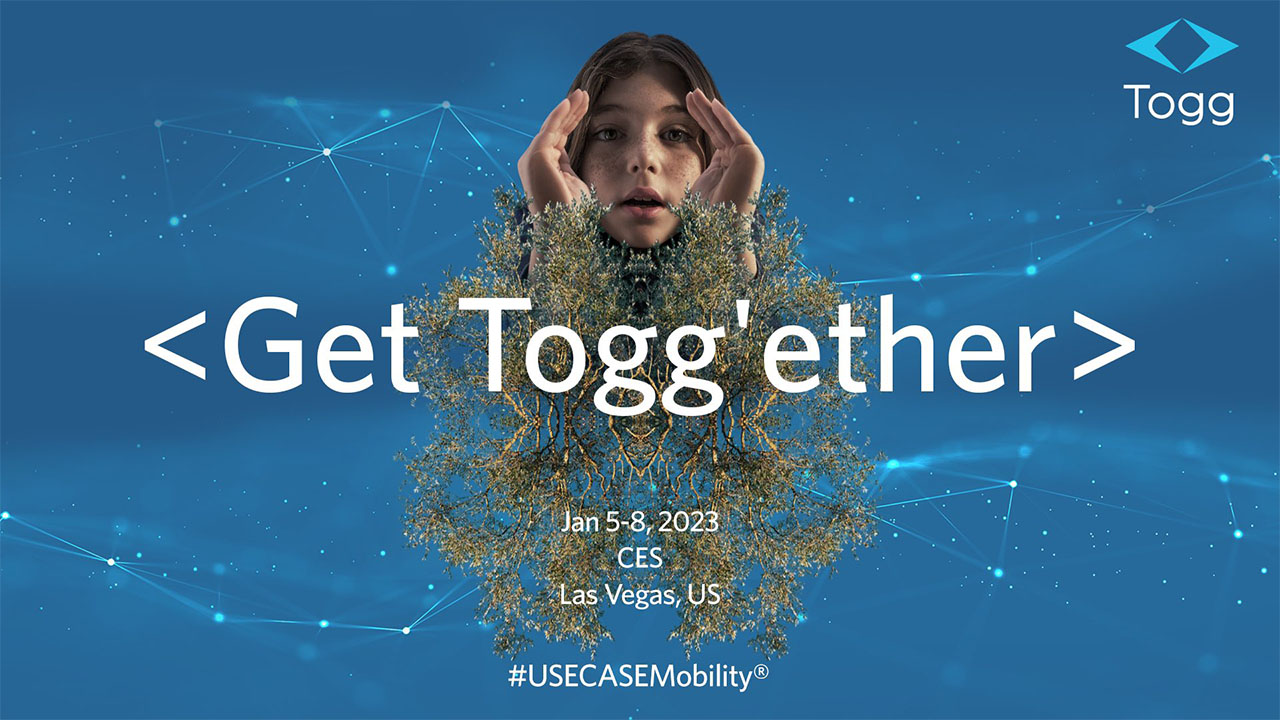 Togg

<Get Togg'ether>

Jan 5-8, 2023
CES
Las Vegas, US

#USECASEMobility®